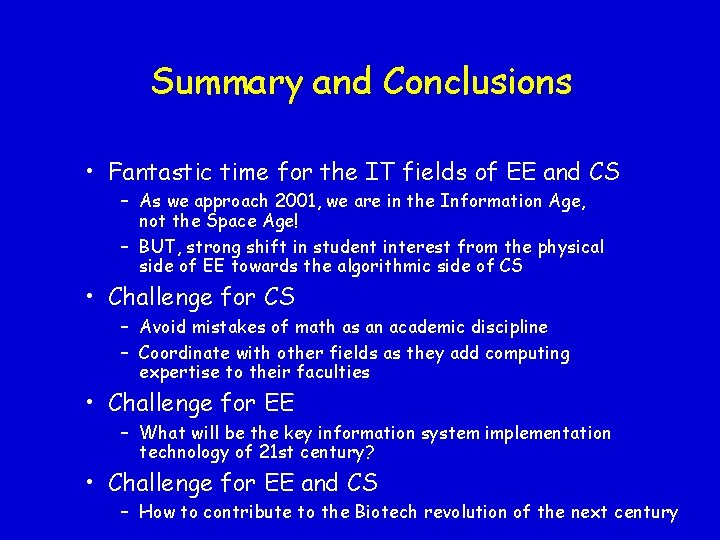 Summary and Conclusions

• Fantastic time for the IT fields of EE and CS
– As we approach 2001, we are in the Information Age, not the Space Age!
– BUT, strong shift in student interest from the physical side of EE towards the algorithmic side of CS

• Challenge for CS
– Avoid mistakes of math as an academic discipline
– Coordinate with other fields as they add computing expertise to their faculties

• Challenge for EE
– What will be the key information system implementation technology of 21st century?

• Challenge for EE and CS
– How to contribute to the Biotech revolution of the next century